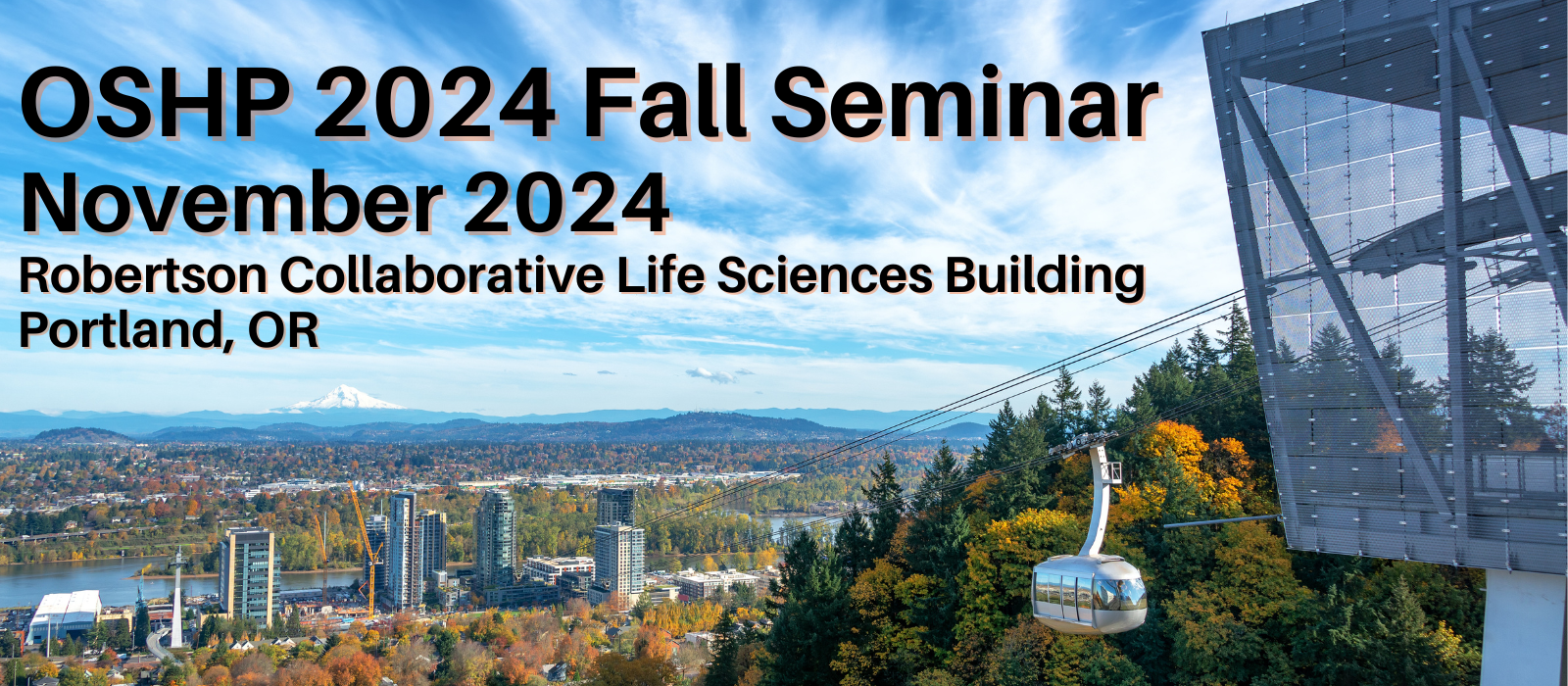 OSHP 2024 Fall Seminar
November 2024
Robertson Collaborative Life Sciences Building
Portland, OR